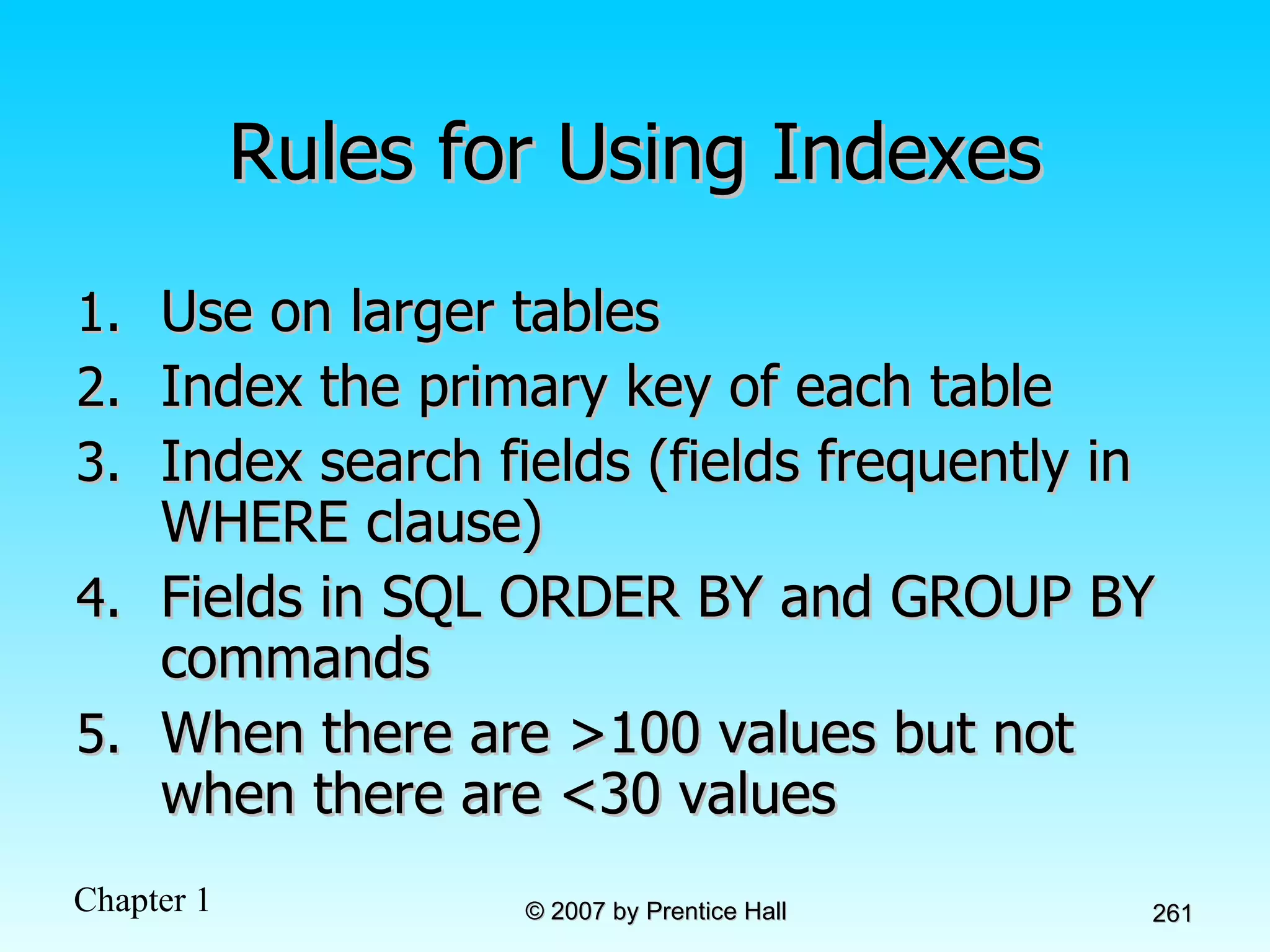 Rules for Using Indexes

1. Use on larger tables
2. Index the primary key of each table
3. Index search fields (fields frequently in WHERE clause)
4. Fields in SQL ORDER BY and GROUP BY commands
5. When there are >100 values but not when there are <30 values

Chapter 1

© 2007 by Prentice Hall

261